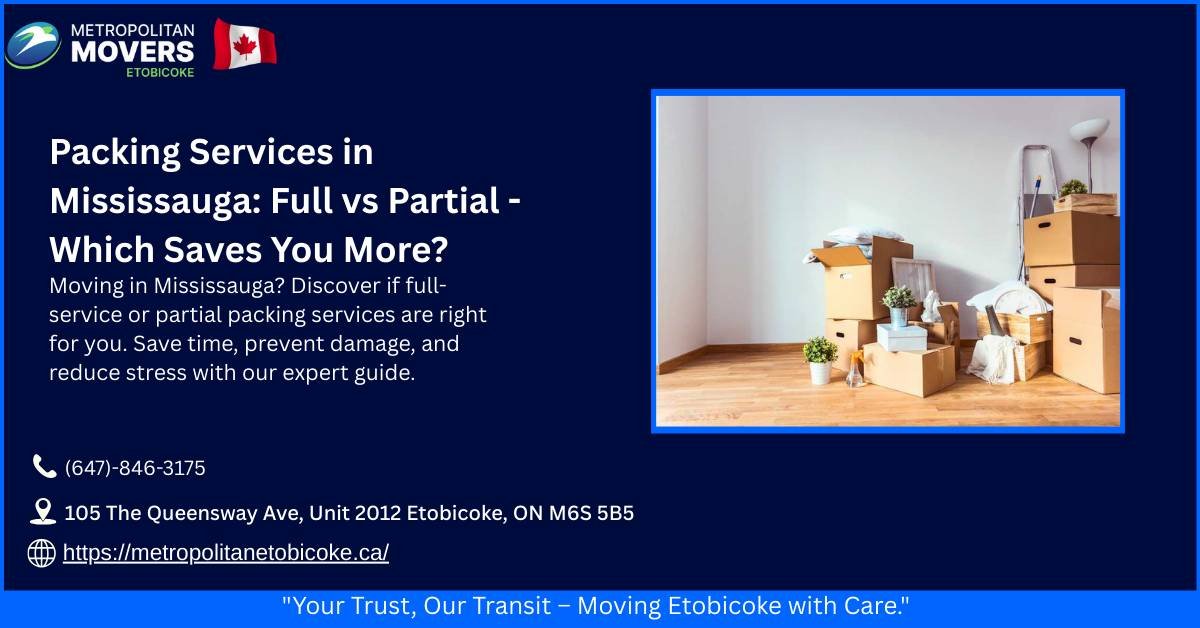 METROPOLITAN MOVERS ETOBICOKE

Packing Services in Mississauga: Full vs Partial - Which Saves You More?

Moving in Mississauga? Discover if full-service or partial packing services are right for you. Save time, prevent damage, and reduce stress with our expert guide.

(647)-846-3175

105 The Queensway Ave, Unit 2012 Etobicoke, ON M6S 5B5

https://metropolitanetobicoke.ca/

"Your Trust, Our Transit – Moving Etobicoke with Care."